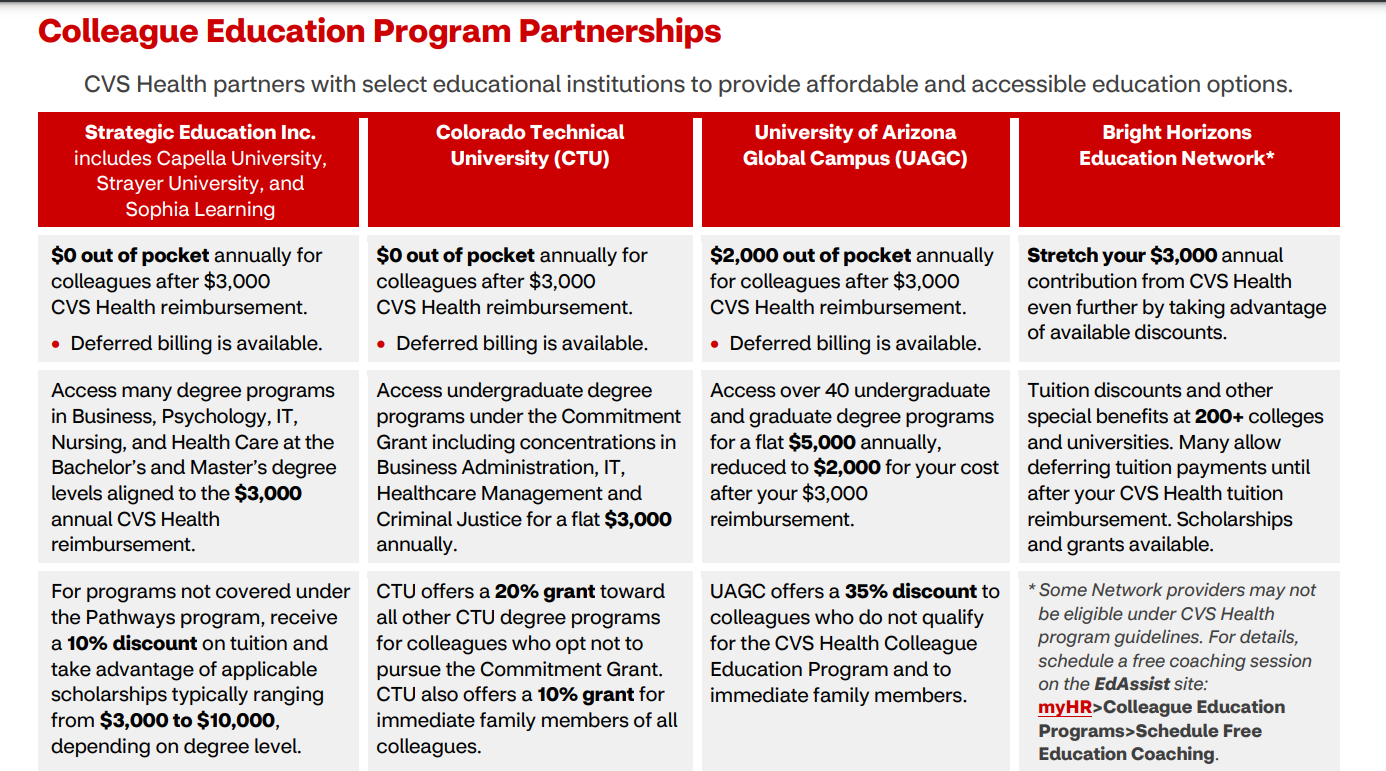 Colleague Education Program Partnerships

CVS Health partners with select educational institutions to provide affordable and accessible education options.

| Strategic Education Inc. includes Capella University, Strayer University, and Sophia Learning | Colorado Technical University (CTU) | University of Arizona Global Campus (UAGC) | Bright Horizons Education Network* |
|---|---|---|---|
| $0 out of pocket annually for colleagues after $3,000 CVS Health reimbursement. • Deferred billing is available. | $0 out of pocket annually for colleagues after $3,000 CVS Health reimbursement. • Deferred billing is available. | $2,000 out of pocket annually for colleagues after $3,000 CVS Health reimbursement. • Deferred billing is available. | Stretch your $3,000 annual contribution from CVS Health even further by taking advantage of available discounts. |
| Access many degree programs in Business, Psychology, IT, Nursing, and Health Care at the Bachelor's and Master's degree levels aligned to the $3,000 annual CVS Health reimbursement. | Access undergraduate degree programs under the Commitment Grant including concentrations in Business Administration, IT, Healthcare Management and Criminal Justice for a flat $3,000 annually. | Access over 40 undergraduate and graduate degree programs for a flat $5,000 annually, reduced to $2,000 for your cost after your $3,000 reimbursement. | Tuition discounts and other special benefits at 200+ colleges and universities. Many allow deferring tuition payments until after your CVS Health tuition reimbursement. Scholarships and grants available. |
| For programs not covered under the Pathways program, receive a 10% discount on tuition and take advantage of applicable scholarships typically ranging from $3,000 to $10,000, depending on degree level. | CTU offers a 20% grant toward all other CTU degree programs for colleagues who opt not to pursue the Commitment Grant. CTU also offers a 10% grant for immediate family members of all colleagues. | UAGC offers a 35% discount to colleagues who do not qualify for the CVS Health Colleague Education Program and to immediate family members. | * Some Network providers may not be eligible under CVS Health program guidelines. For details, schedule a free coaching session on the EdAssist site: myHR>Colleague Education Programs>Schedule Free Education Coaching. |